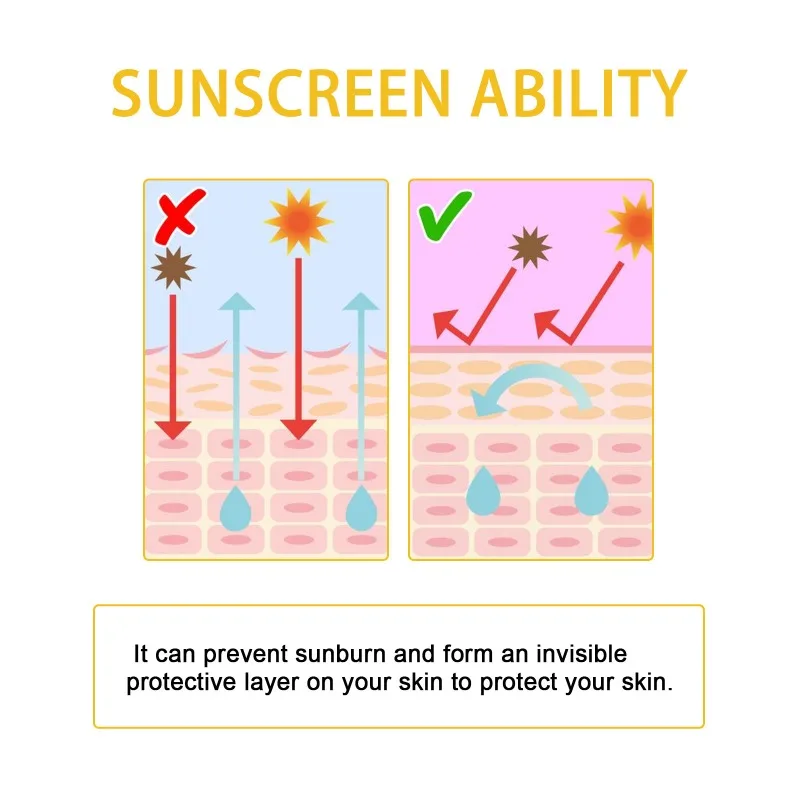 SUNSCREEN ABILITY

It can prevent sunburn and form an invisible protective layer on your skin to protect your skin.